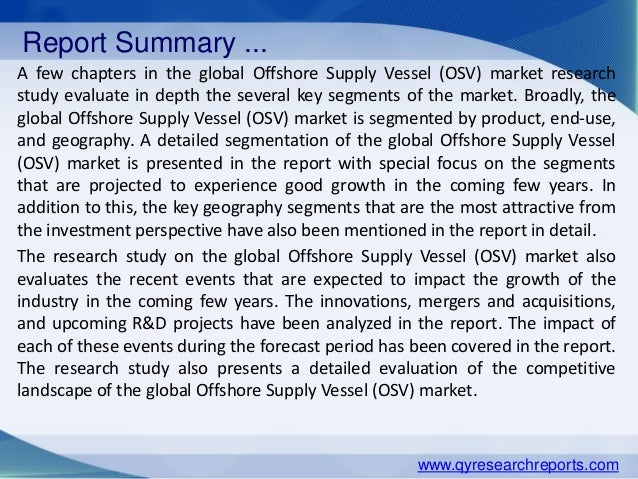 Report Summary ...

A few chapters in the global Offshore Supply Vessel (OSV) market research study evaluate in depth the several key segments of the market. Broadly, the global Offshore Supply Vessel (OSV) market is segmented by product, end-use, and geography. A detailed segmentation of the global Offshore Supply Vessel (OSV) market is presented in the report with special focus on the segments that are projected to experience good growth in the coming few years. In addition to this, the key geography segments that are the most attractive from the investment perspective have also been mentioned in the report in detail.

The research study on the global Offshore Supply Vessel (OSV) market also evaluates the recent events that are expected to impact the growth of the industry in the coming few years. The innovations, mergers and acquisitions, and upcoming R&D projects have been analyzed in the report. The impact of each of these events during the forecast period has been covered in the report. The research study also presents a detailed evaluation of the competitive landscape of the global Offshore Supply Vessel (OSV) market.

www.qyresearchreports.com